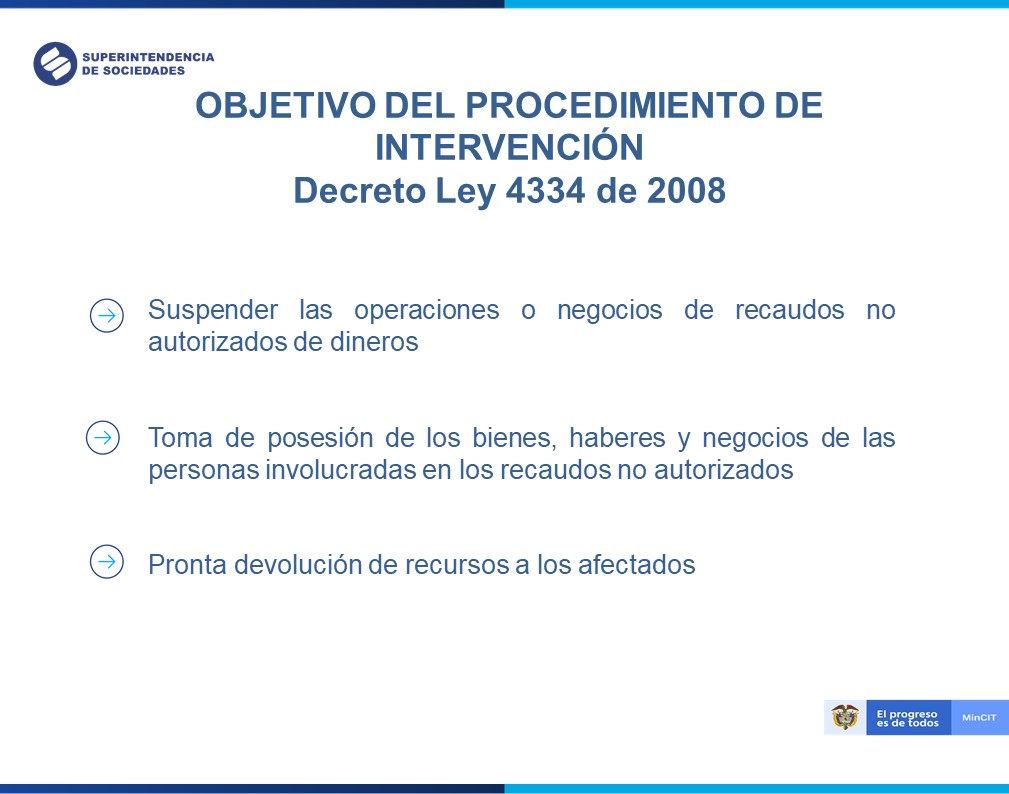 SUPERINTENDENCIA
DE SOCIEDADES

OBJETIVO DEL PROCEDIMIENTO DE INTERVENCIÓN
Decreto Ley 4334 de 2008

Suspender las operaciones o negocios de recaudos no autorizados de dineros

Toma de posesión de los bienes, haberes y negocios de las personas involucradas en los recaudos no autorizados

Pronta devolución de recursos a los afectados

El progreso es de todos

MinCIT